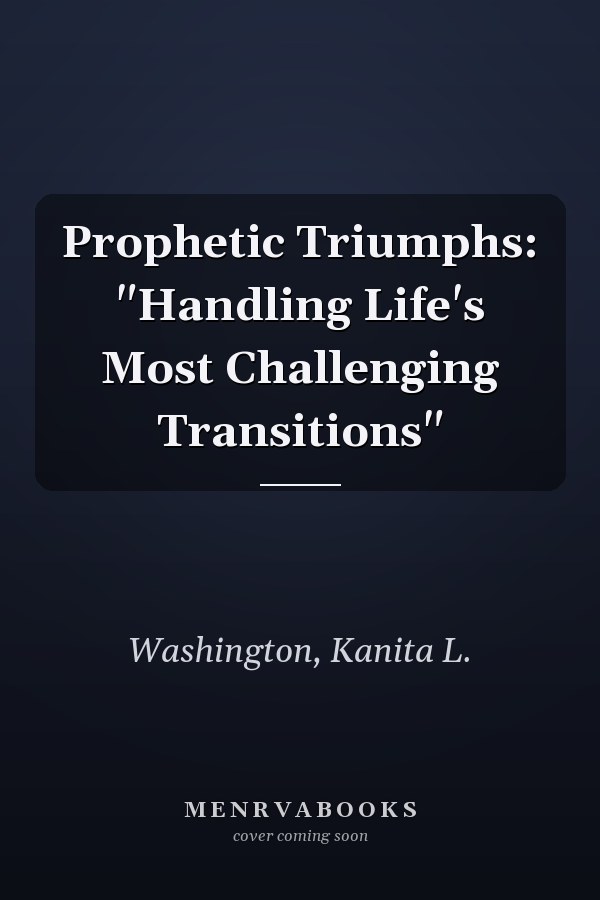 Prophetic Triumphs: "Handling Life's Most Challenging Transitions"

Washington, Kanita L.

MENRVABOOKS
cover coming soon